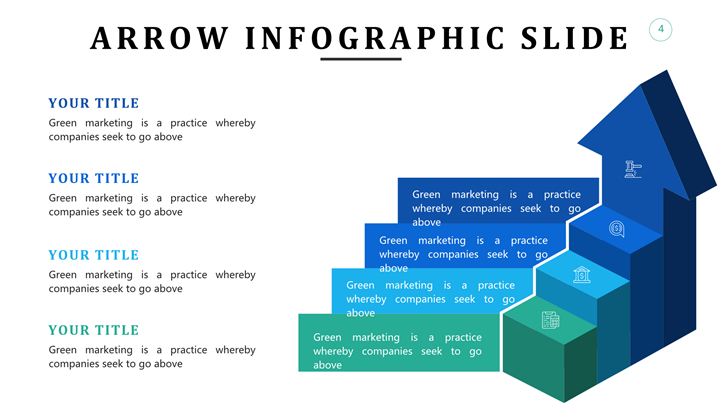 ARROW INFOGRAPHIC SLIDE

4

YOUR TITLE
Green marketing is a practice whereby companies seek to go above

YOUR TITLE
Green marketing is a practice whereby companies seek to go above

YOUR TITLE
Green marketing is a practice whereby companies seek to go above

YOUR TITLE
Green marketing is a practice whereby companies seek to go above

Green marketing is a practice whereby companies seek to go above

Green marketing is a practice whereby companies seek to go above

Green marketing is a practice whereby companies seek to go above

Green marketing is a practice whereby companies seek to go above